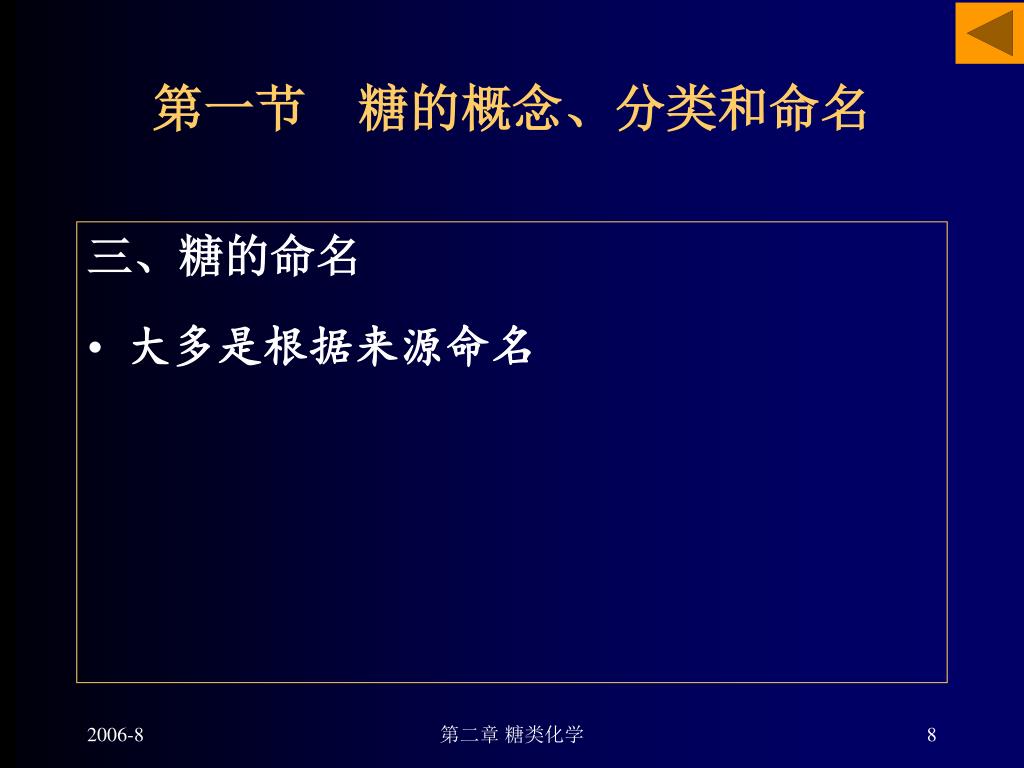 第一节　糖的概念、分类和命名

三、糖的命名

• 大多是根据来源命名

2006-8

第二章 糖类化学

8